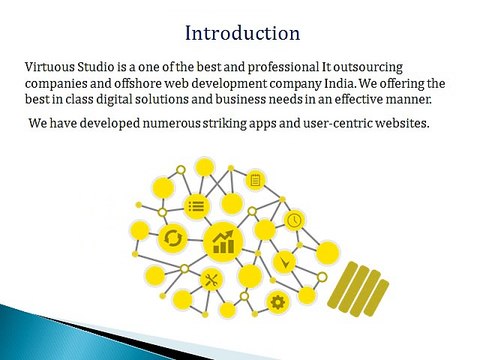 Introduction

Virtuous Studio is a one of the best and professional It outsourcing companies and offshore web development company India. We offering the best in class digital solutions and business needs in an effective manner.

We have developed numerous striking apps and user-centric websites.